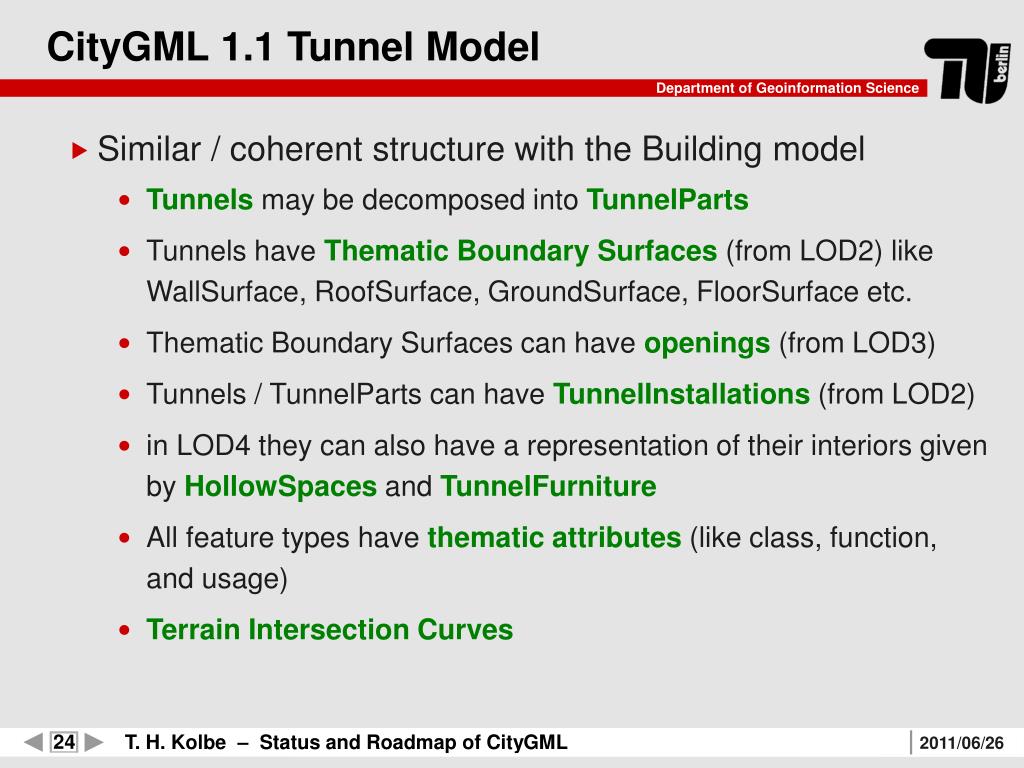 CityGML 1.1 Tunnel Model

Department of Geoinformation Science

TU berlin

▸ Similar / coherent structure with the Building model

• Tunnels may be decomposed into TunnelParts

• Tunnels have Thematic Boundary Surfaces (from LOD2) like WallSurface, RoofSurface, GroundSurface, FloorSurface etc.

• Thematic Boundary Surfaces can have openings (from LOD3)

• Tunnels / TunnelParts can have TunnelInstallations (from LOD2)

• in LOD4 they can also have a representation of their interiors given by HollowSpaces and TunnelFurniture

• All feature types have thematic attributes (like class, function, and usage)

• Terrain Intersection Curves

24 T. H. Kolbe – Status and Roadmap of CityGML 2011/06/26